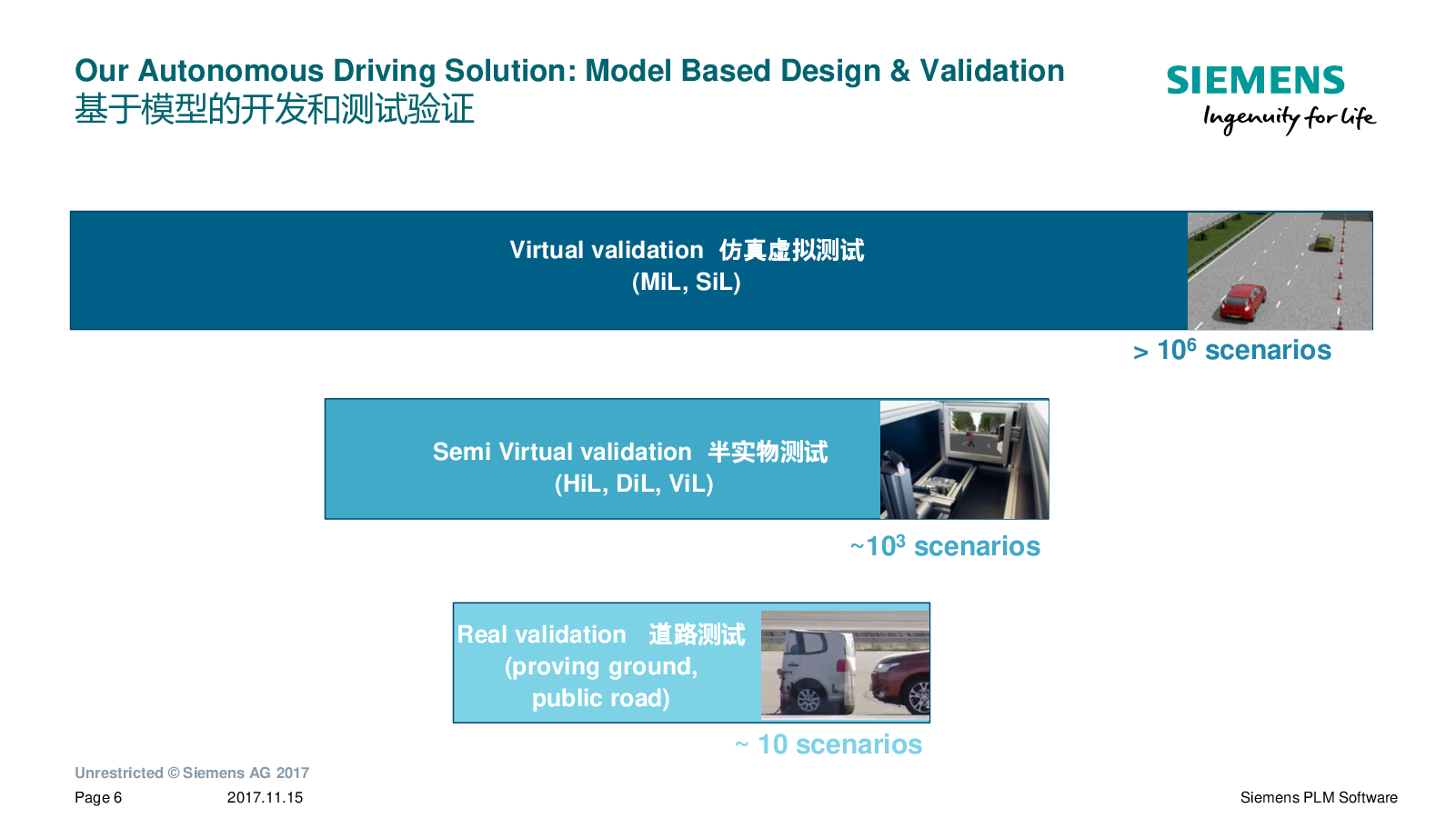 Our Autonomous Driving Solution: Model Based Design & Validation
基于模型的开发和测试验证

SIEMENS
Ingenuity for life

Virtual validation 仿真虚拟测试
(MiL, SiL)

> $10^6$ scenarios

Semi Virtual validation 半实物测试
(HiL, DiL, ViL)

~$10^3$ scenarios

Real validation 道路测试
(proving ground, public road)

~ 10 scenarios

Unrestricted © Siemens AG 2017
Page 6 2017.11.15

Siemens PLM Software